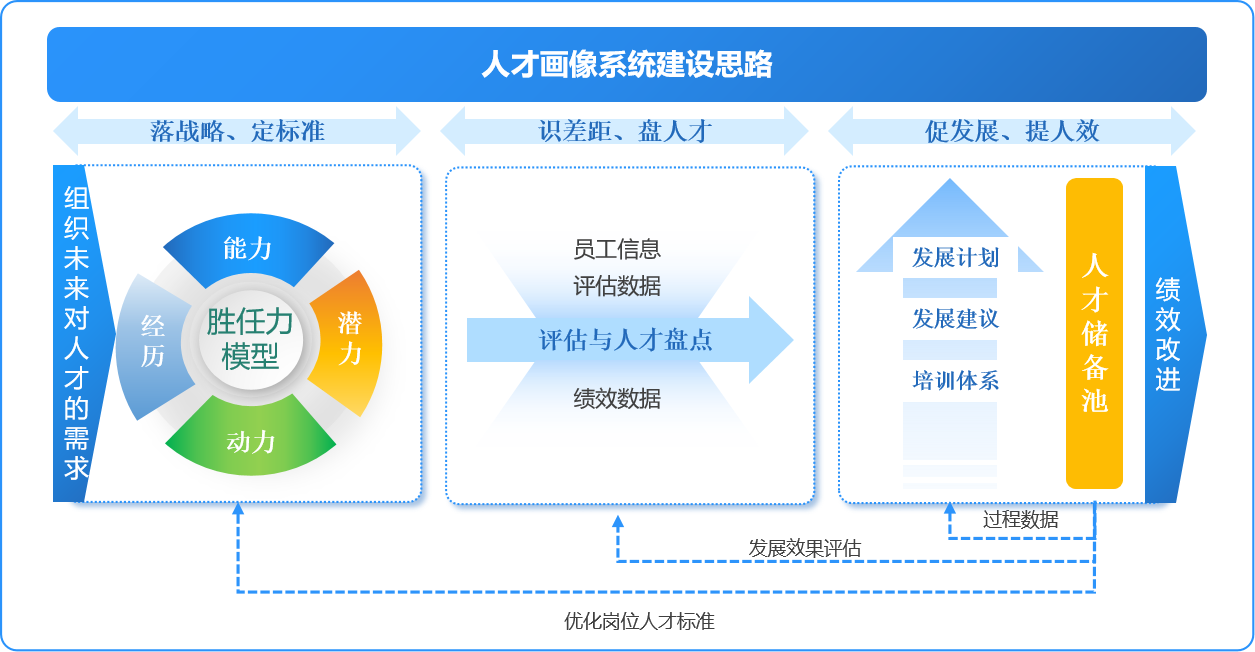 人才画像系统建设思路

落战略、定标准

识差距、盘人才

促发展、提人效

组织未来对人才的需求

能力

经历

胜任力模型

潜力

动力

员工信息

评估数据

评估与人才盘点

绩效数据

发展计划

发展建议

培训体系

人才储备池

绩效改进

过程数据

发展效果评估

优化岗位人才标准